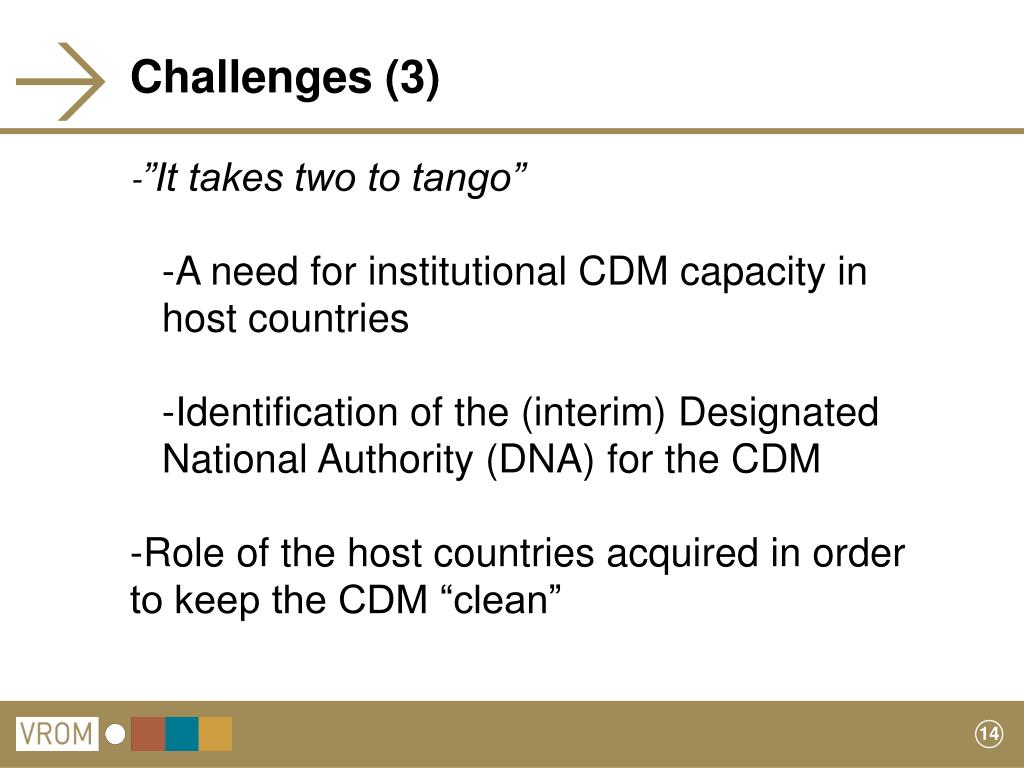 Challenges (3)

-”It takes two to tango”

-A need for institutional CDM capacity in host countries

-Identification of the (interim) Designated National Authority (DNA) for the CDM

-Role of the host countries acquired in order to keep the CDM “clean”

VROM

14